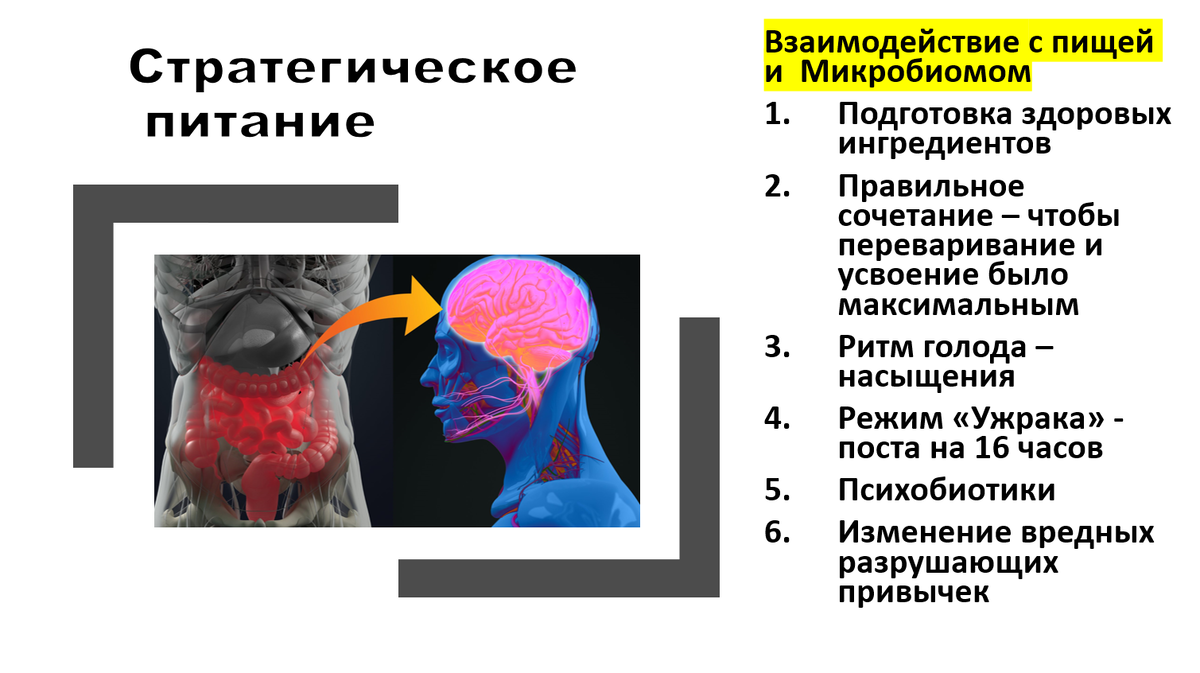 Стратегическое питание

Взаимодействие с пищей и Микробиомом

1. Подготовка здоровых ингредиентов
2. Правильное сочетание – чтобы переваривание и усвоение было максимальным
3. Ритм голода – насыщения
4. Режим «Ужрака» - поста на 16 часов
5. Психобиотики
6. Изменение вредных разрушающих привычек